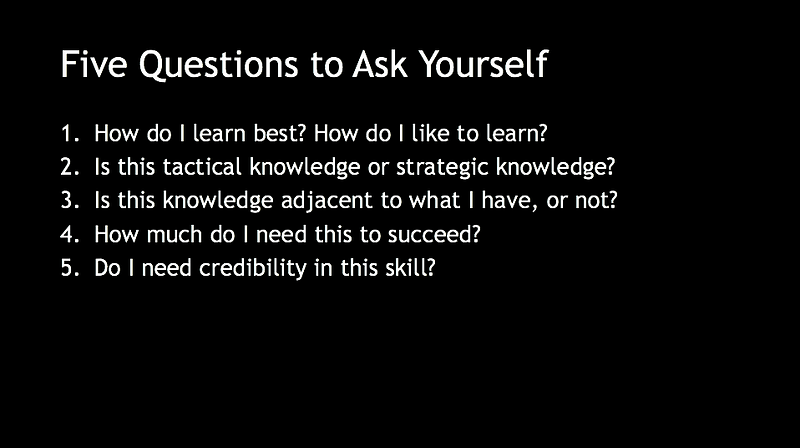 Five Questions to Ask Yourself

1. How do I learn best? How do I like to learn?
2. Is this tactical knowledge or strategic knowledge?
3. Is this knowledge adjacent to what I have, or not?
4. How much do I need this to succeed?
5. Do I need credibility in this skill?